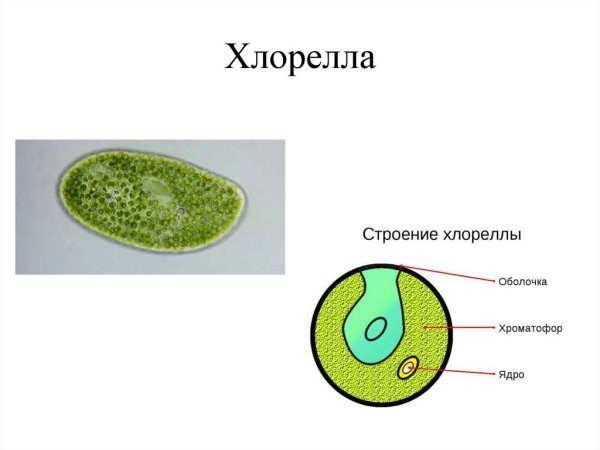 Хлорелла

Строение хлореллы

Оболочка

Хроматофор

Ядро